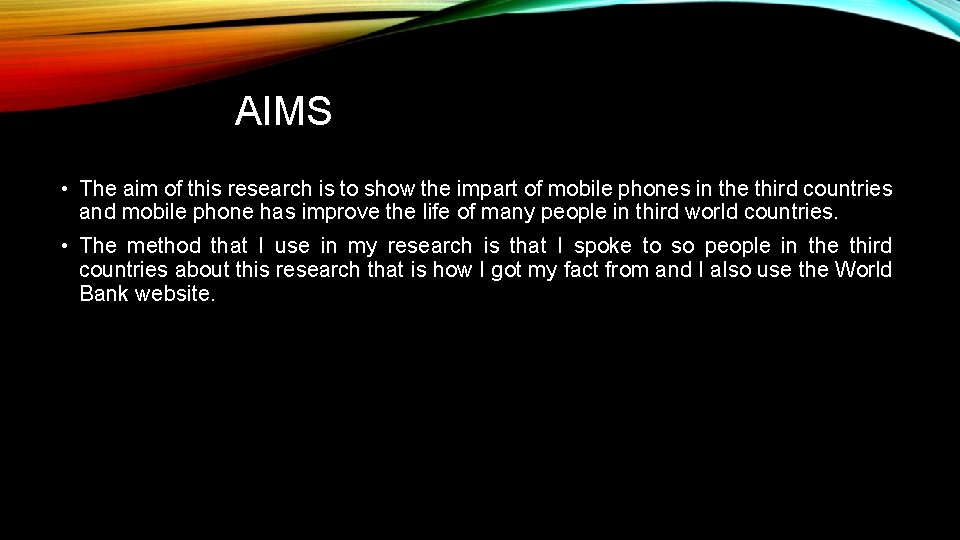 AIMS

• The aim of this research is to show the impart of mobile phones in the third countries and mobile phone has improve the life of many people in third world countries.

• The method that I use in my research is that I spoke to so people in the third countries about this research that is how I got my fact from and I also use the World Bank website.